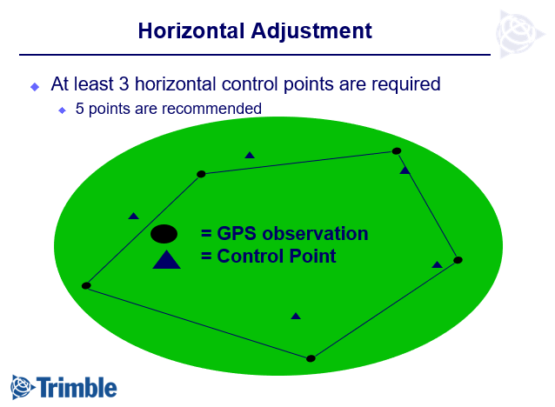 Horizontal Adjustment

At least 3 horizontal control points are required

5 points are recommended

= GPS observation
= Control Point

Trimble